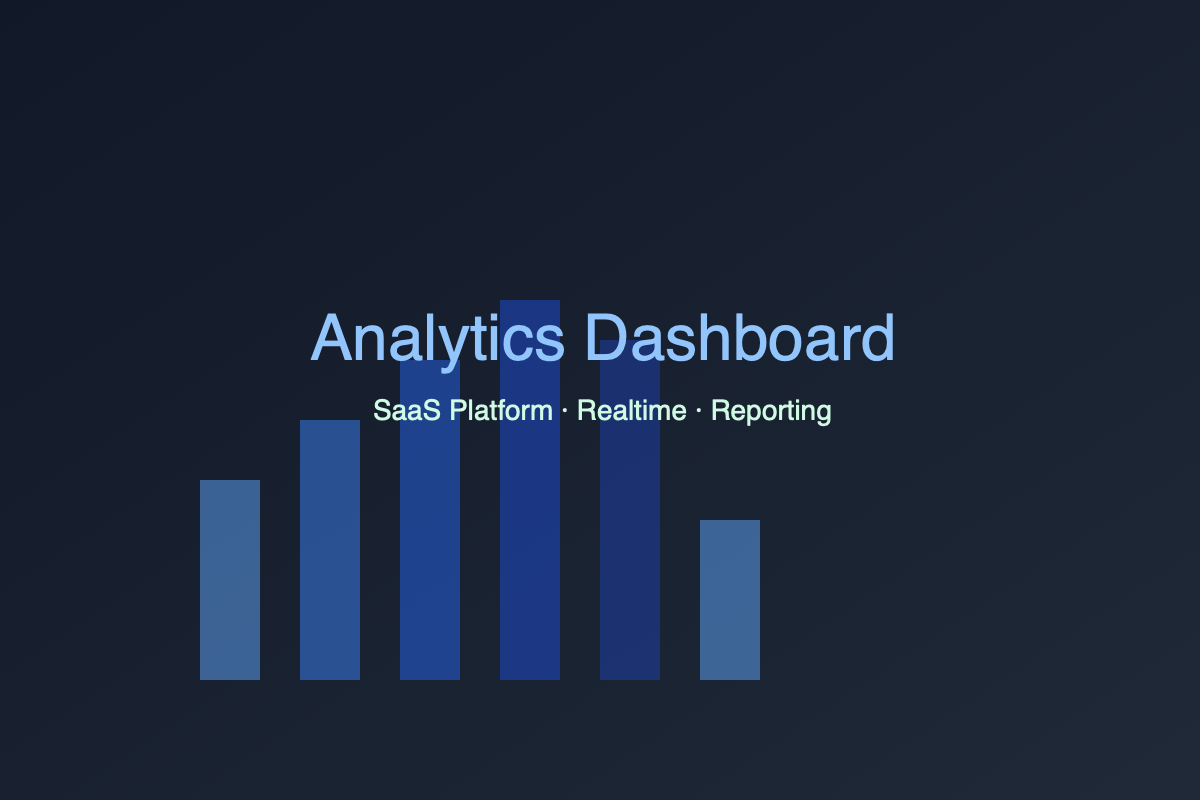 Analytics Dashboard

SaaS Platform · Realtime · Reporting